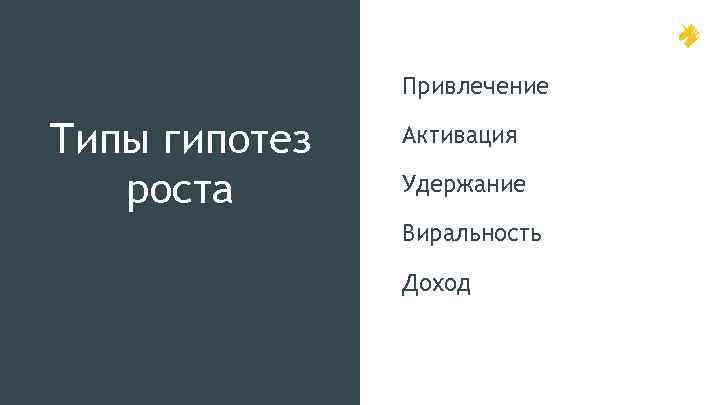 Типы гипотез роста

Привлечение

Активация

Удержание

Виральность

Доход